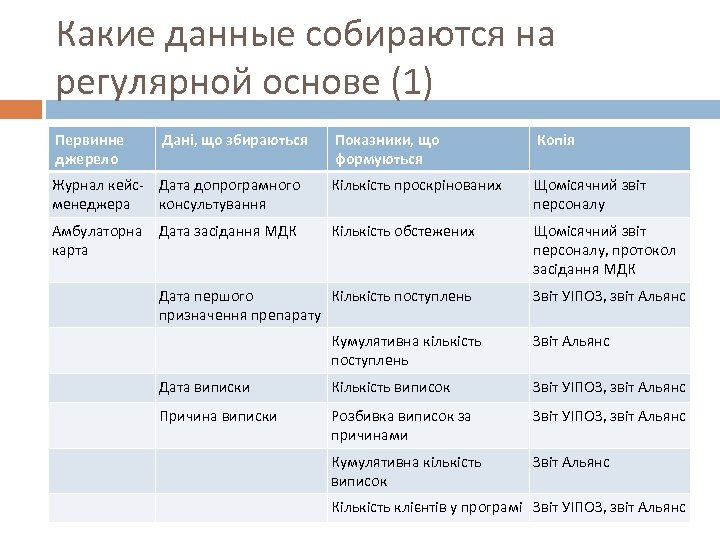 Какие данные собираются на регулярной основе (1)

| Первинне джерело | Дані, що збираються | Показники, що формуються | Копія |
|---|---|---|---|
| Журнал кейс-менеджера | Дата допрограмного консультування | Кількість проскрінованих | Щомісячний звіт персоналу |
| Амбулаторна карта | Дата засідання МДК | Кількість обстежених | Щомісячний звіт персоналу, протокол засідання МДК |
| | Дата першого призначення препарату | Кількість поступлень | Звіт УІПОЗ, звіт Альянс |
| | | Кумулятивна кількість поступлень | Звіт Альянс |
| | Дата виписки | Кількість виписок | Звіт УІПОЗ, звіт Альянс |
| | Причина виписки | Розбивка виписок за причинами | Звіт УІПОЗ, звіт Альянс |
| | | Кумулятивна кількість виписок | Звіт Альянс |
| | | Кількість клієнтів у програмі | Звіт УІПОЗ, звіт Альянс |